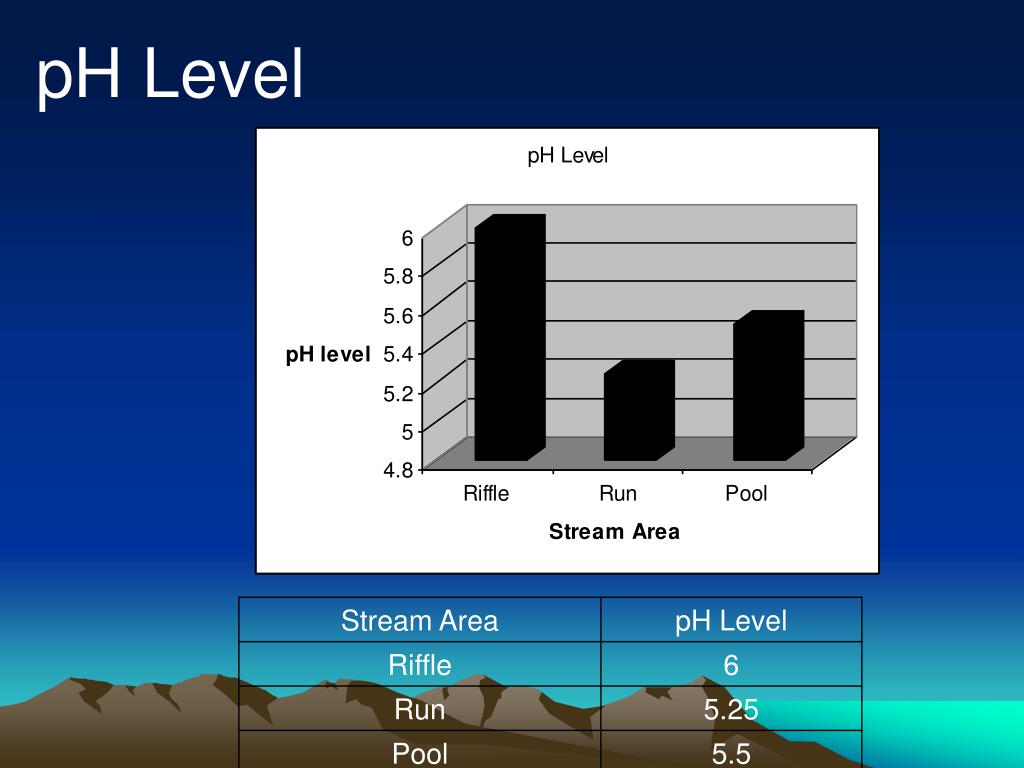 pH Level

pH Level

pH level

6
5.8
5.6
5.4
5.2
5
4.8

Riffle Run Pool

Stream Area

| Stream Area | pH Level |
|---|---|
| Riffle | 6 |
| Run | 5.25 |
| Pool | 5.5 |